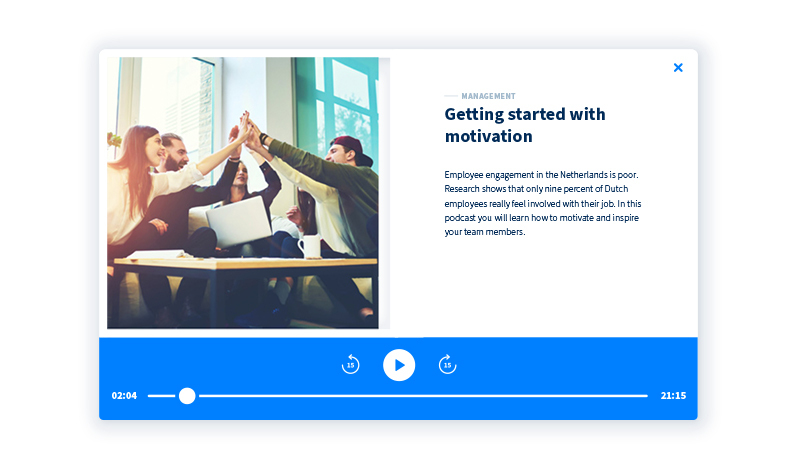 MANAGEMENT

Getting started with motivation

Employee engagement in the Netherlands is poor. Research shows that only nine percent of Dutch employees really feel involved with their job. In this podcast you will learn how to motivate and inspire your team members.

15

15

02:04

21:15